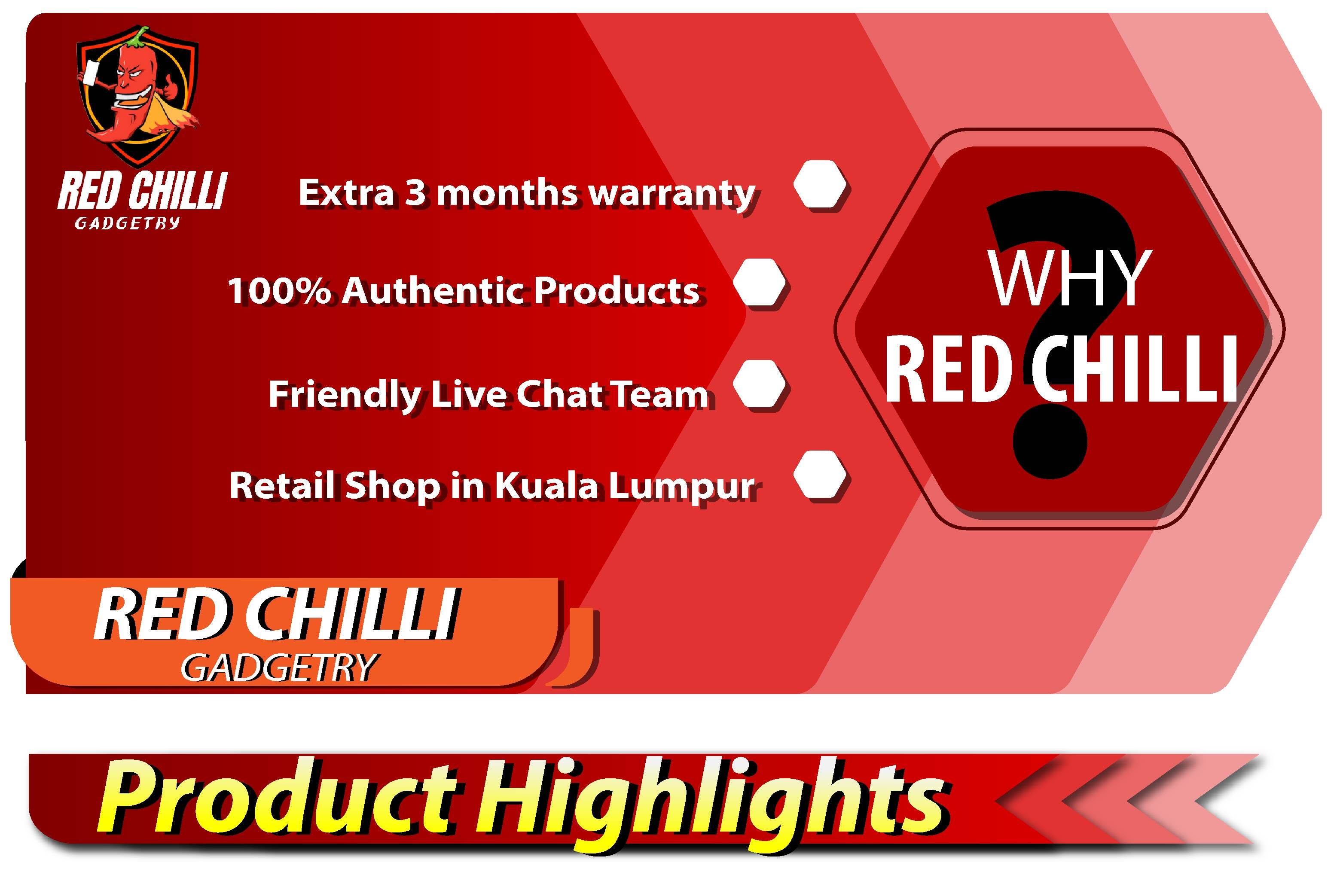 RED CHILLI
GADGETRY

Extra 3 months warranty

100% Authentic Products

Friendly Live Chat Team

Retail Shop in Kuala Lumpur

WHY
RED CHILLI
?

RED CHILLI
GADGETRY

Product Highlights